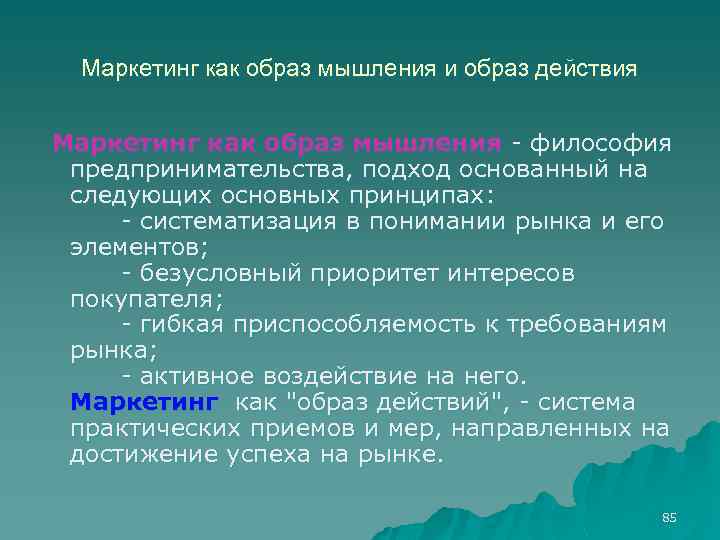 Маркетинг как образ мышления и образ действия

Маркетинг как образ мышления - философия предпринимательства, подход основанный на следующих основных принципах:
- систематизация в понимании рынка и его элементов;
- безусловный приоритет интересов покупателя;
- гибкая приспособляемость к требованиям рынка;
- активное воздействие на него.
Маркетинг как "образ действий", - система практических приемов и мер, направленных на достижение успеха на рынке.

85